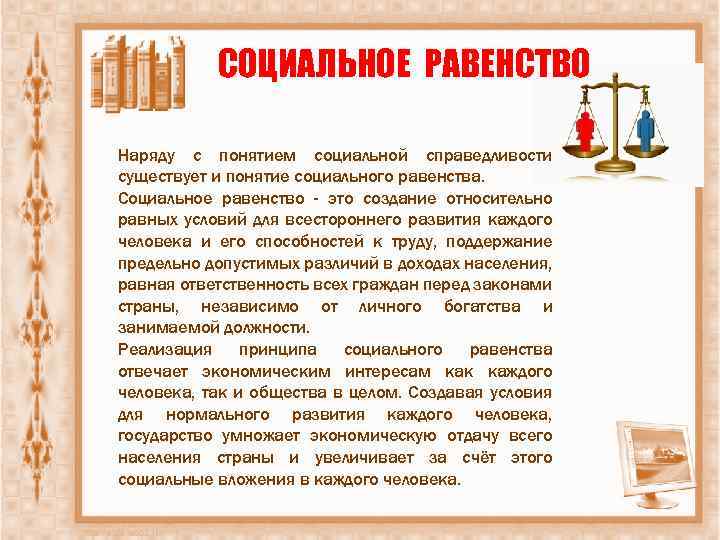 СОЦИАЛЬНОЕ РАВЕНСТВО

Наряду с понятием социальной справедливости существует и понятие социального равенства.

Социальное равенство - это создание относительно равных условий для всестороннего развития каждого человека и его способностей к труду, поддержание предельно допустимых различий в доходах населения, равная ответственность всех граждан перед законами страны, независимо от личного богатства и занимаемой должности.

Реализация принципа социального равенства отвечает экономическим интересам как каждого человека, так и общества в целом. Создавая условия для нормального развития каждого человека, государство умножает экономическую отдачу всего населения страны и увеличивает за счёт этого социальные вложения в каждого человека.